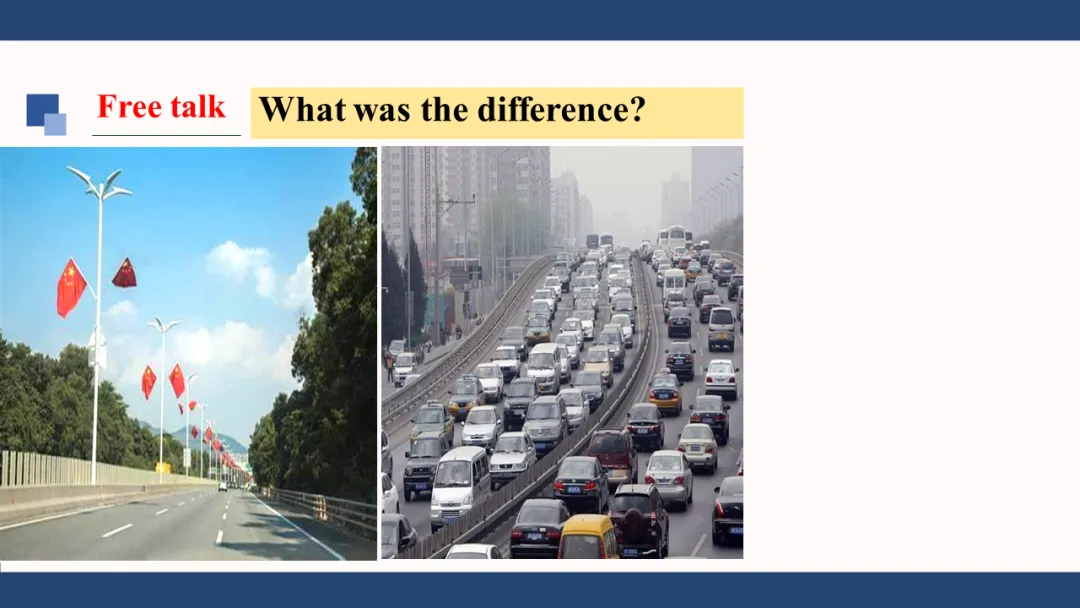 Free talk

What was the difference?